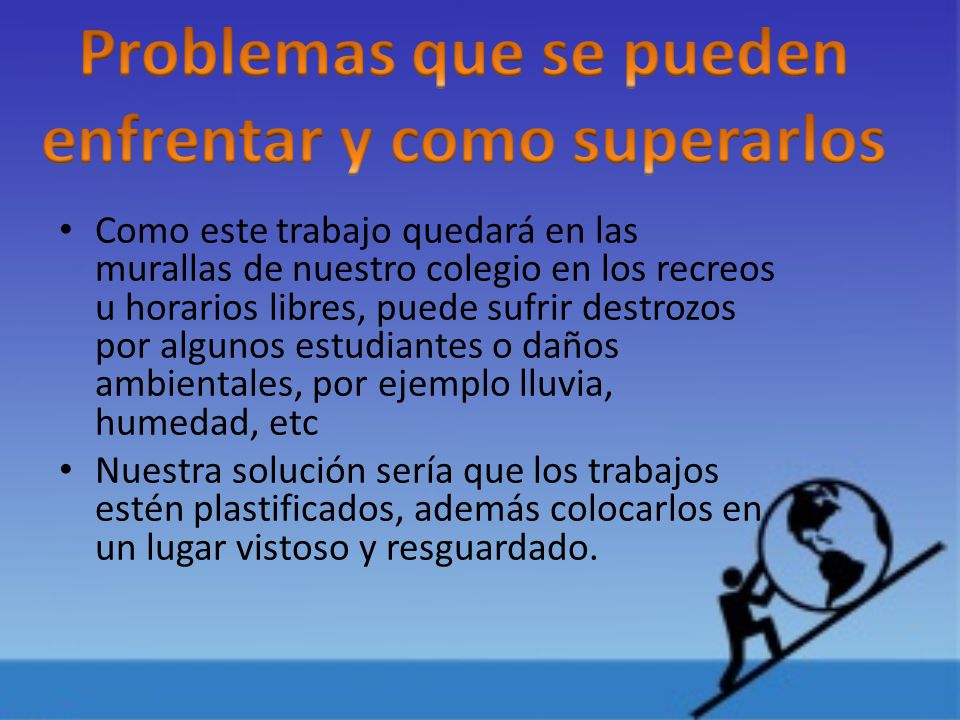 Problemas que se pueden enfrentar y como superarlos

• Como este trabajo quedará en las murallas de nuestro colegio en los recreos u horarios libres, puede sufrir destrozos por algunos estudiantes o daños ambientales, por ejemplo lluvia, humedad, etc

• Nuestra solución sería que los trabajos estén plastificados, además colocarlos en un lugar vistoso y resguardado.